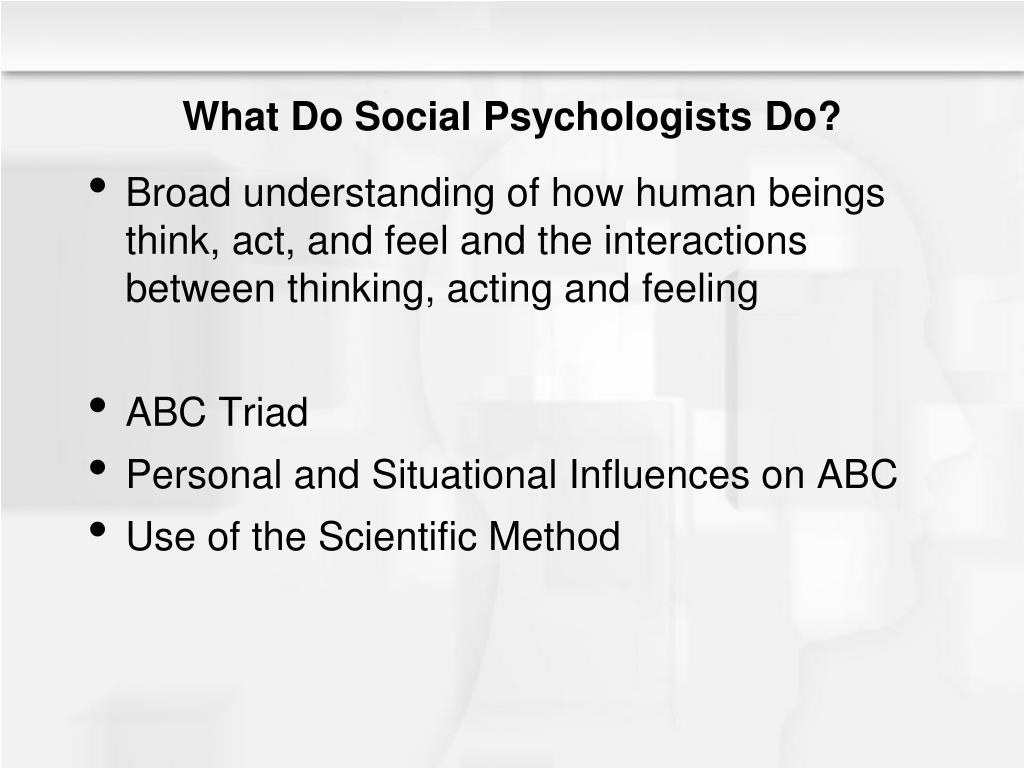 What Do Social Psychologists Do?

• Broad understanding of how human beings think, act, and feel and the interactions between thinking, acting and feeling

• ABC Triad
• Personal and Situational Influences on ABC
• Use of the Scientific Method